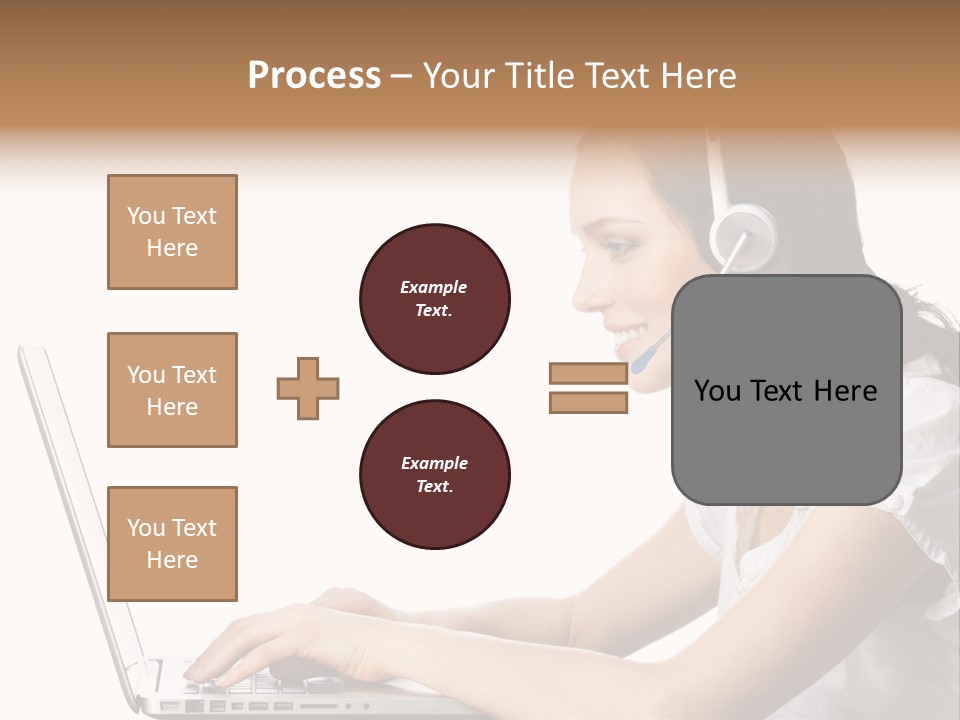 Process – Your Title Text Here

You Text Here

You Text Here

You Text Here

Example Text.

Example Text.

You Text Here